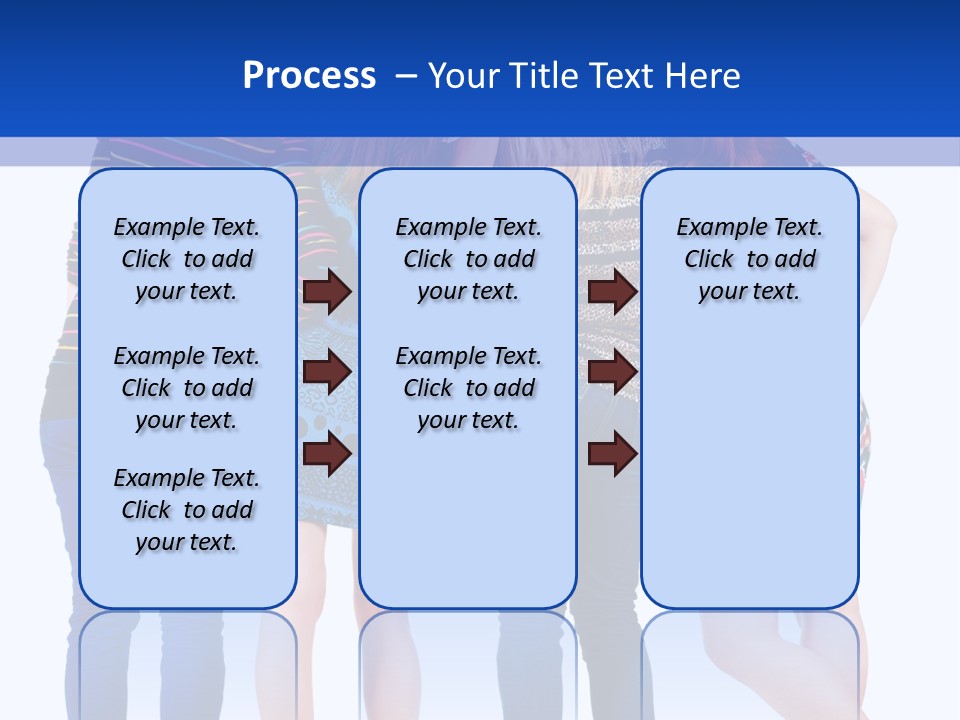 Process – Your Title Text Here

Example Text. Click to add your text.

Example Text. Click to add your text.

Example Text. Click to add your text.

Example Text. Click to add your text.

Example Text. Click to add your text.

Example Text. Click to add your text.